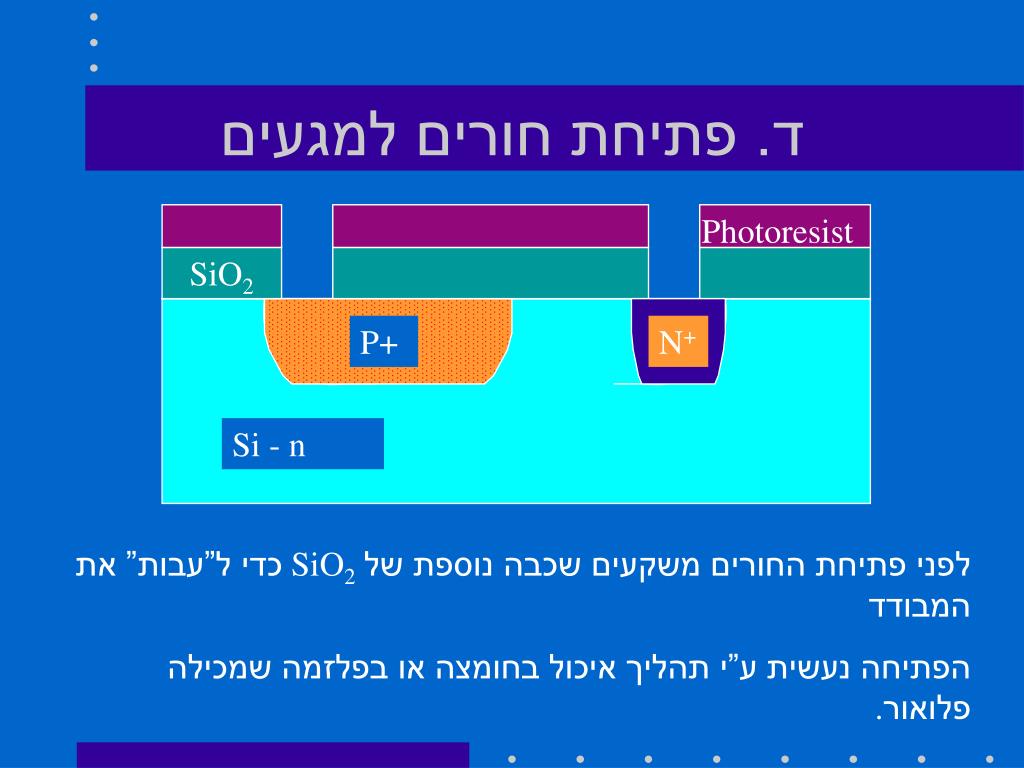 ד. פתיחת חורים למגעים

Photoresist

$SiO_2$

P+

$N^+$

Si - n

לפני פתיחת החורים משקעים שכבה נוספת של $SiO_2$ כדי ל"עבות" את המבודד

הפתיחה נעשית ע"י תהליך איכול בחומצה או בפלזמה שמכילה פלואור.